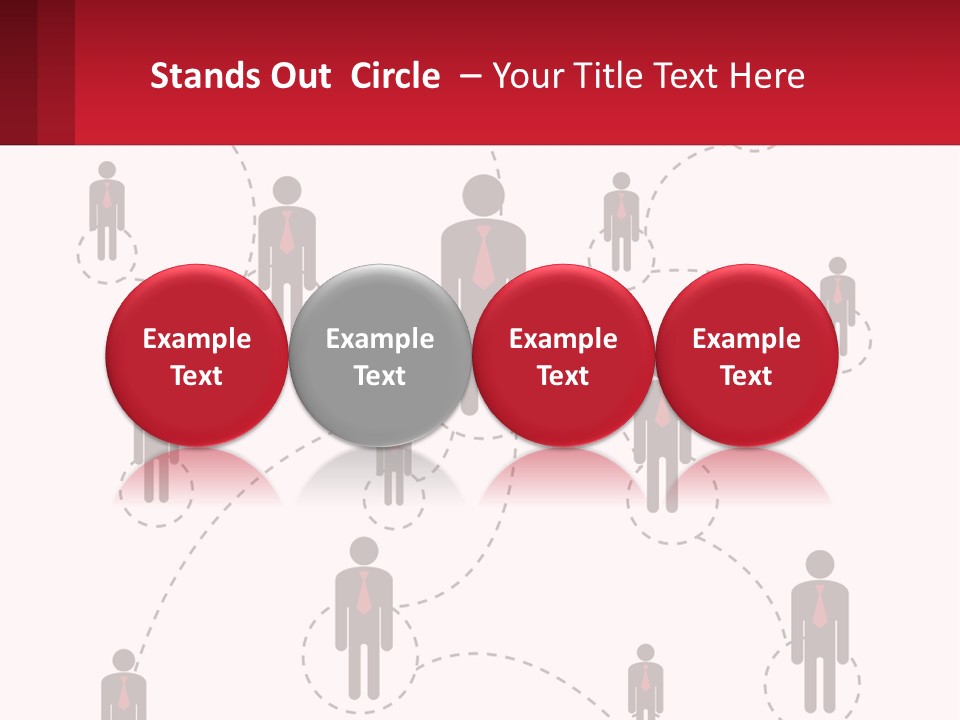 Stands Out Circle – Your Title Text Here

Example Text

Example Text

Example Text

Example Text